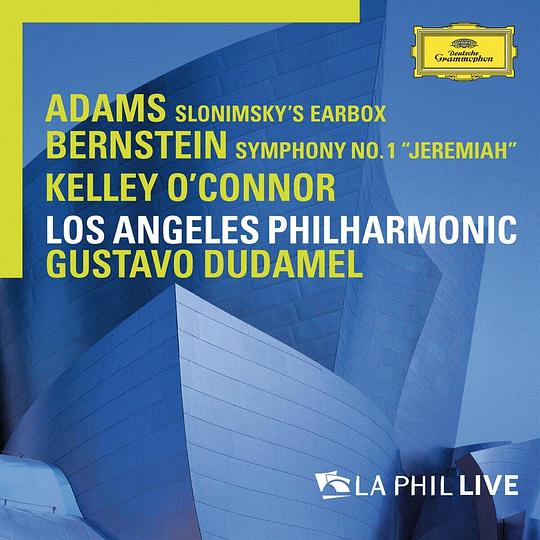 Deutsche Grammophon

ADAMS SLONIMSKY'S EARBOX
BERNSTEIN SYMPHONY NO. 1 "JEREMIAH"
KELLEY O'CONNOR
LOS ANGELES PHILHARMONIC
GUSTAVO DUDAMEL

LA PHIL LIVE